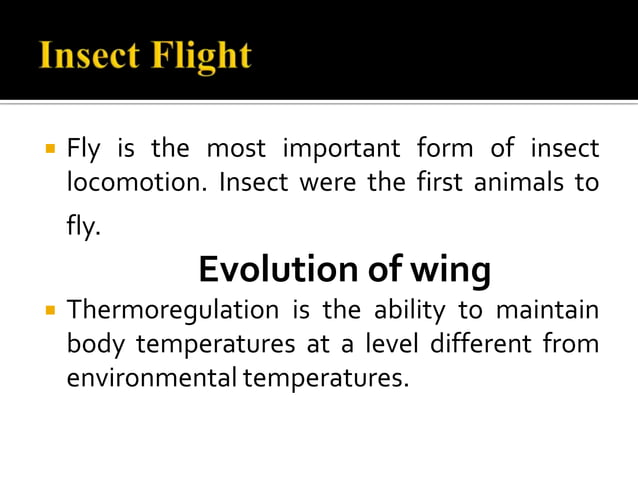 Insect Flight

Fly is the most important form of insect locomotion. Insect were the first animals to fly.

Evolution of wing

Thermoregulation is the ability to maintain body temperatures at a level different from environmental temperatures.